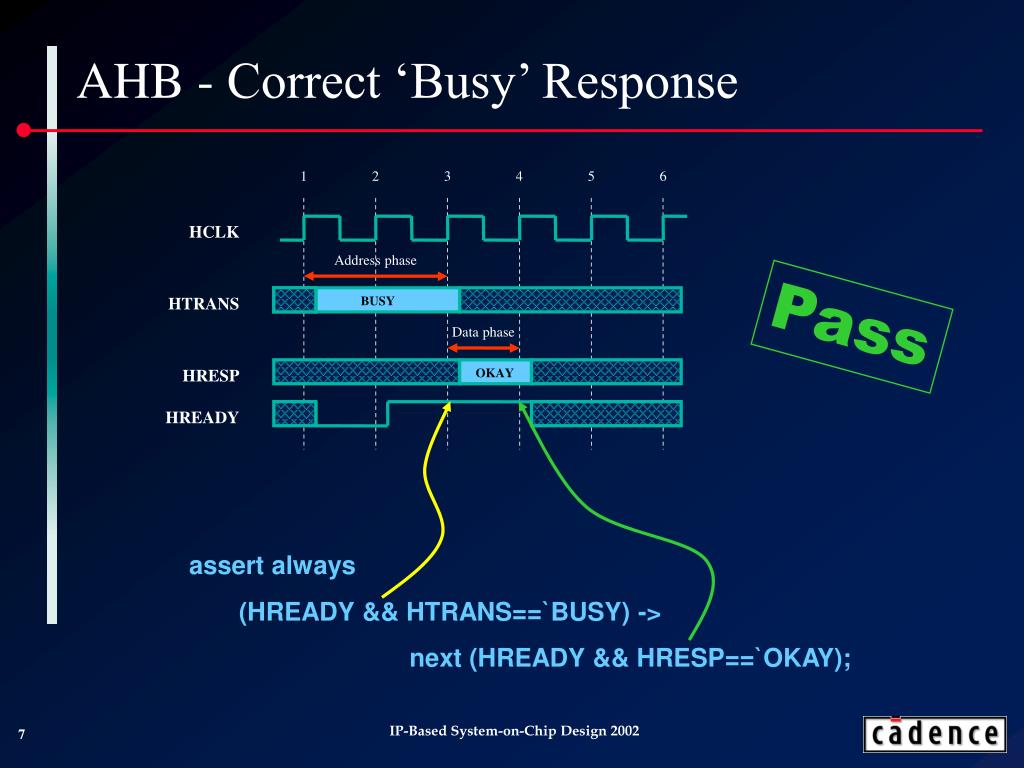 AHB - Correct ‘Busy’ Response

1 2 3 4 5 6

HCLK

Address phase

HTRANS

BUSY

Data phase

HRESP

OKAY

HREADY

Pass

assert always

(HREADY && HTRANS==`BUSY) ->

next (HREADY && HRESP==`OKAY);

7

IP-Based System-on-Chip Design 2002

cādence